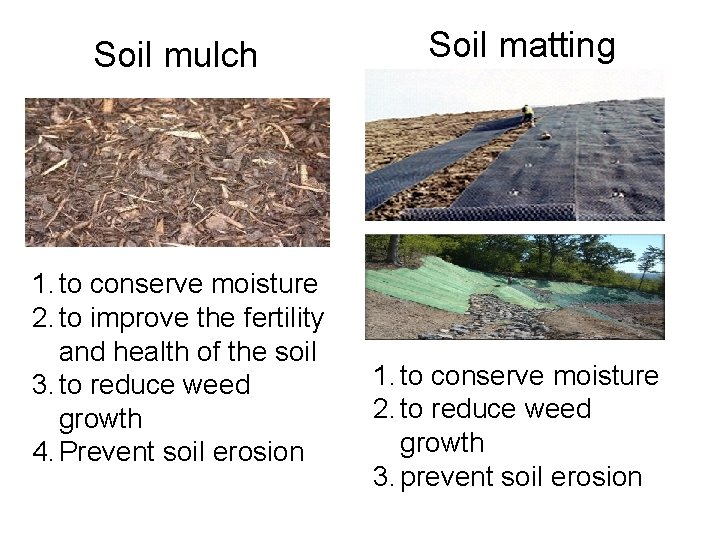 Soil mulch

1. to conserve moisture
2. to improve the fertility and health of the soil
3. to reduce weed growth
4. Prevent soil erosion

Soil matting

1. to conserve moisture
2. to reduce weed growth
3. prevent soil erosion